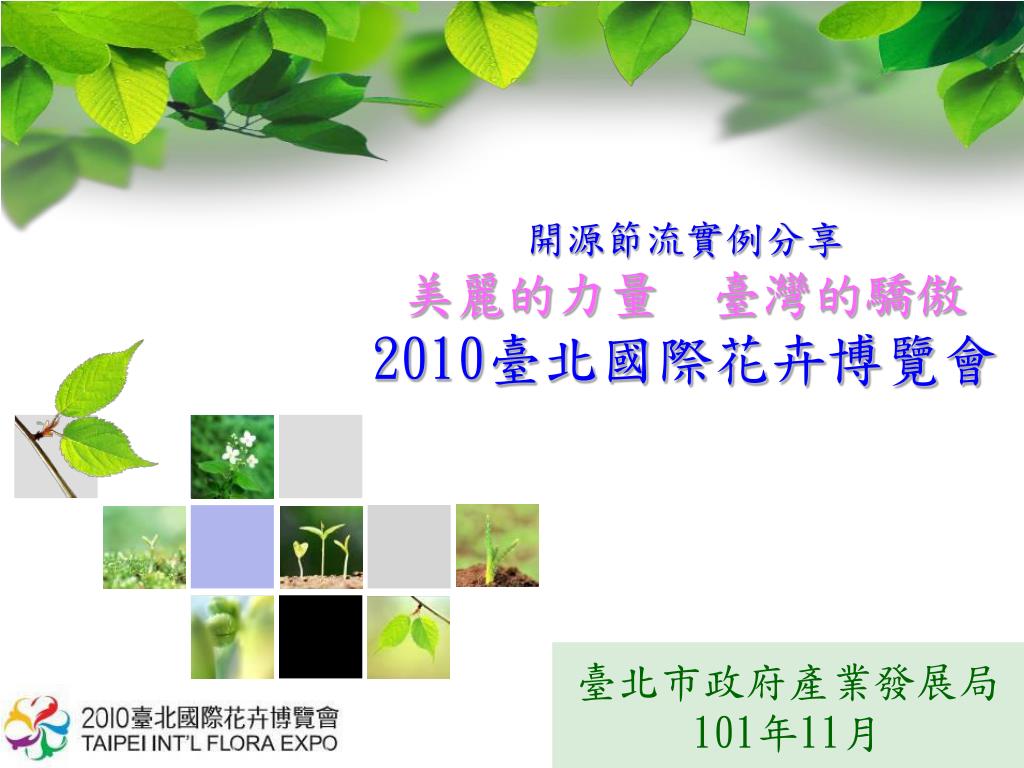 開源節流實例分享
美麗的力量　臺灣的驕傲
2010臺北國際花卉博覽會

2010臺北國際花卉博覽會
TAIPEI INT'L FLORA EXPO

臺北市政府產業發展局
101年11月